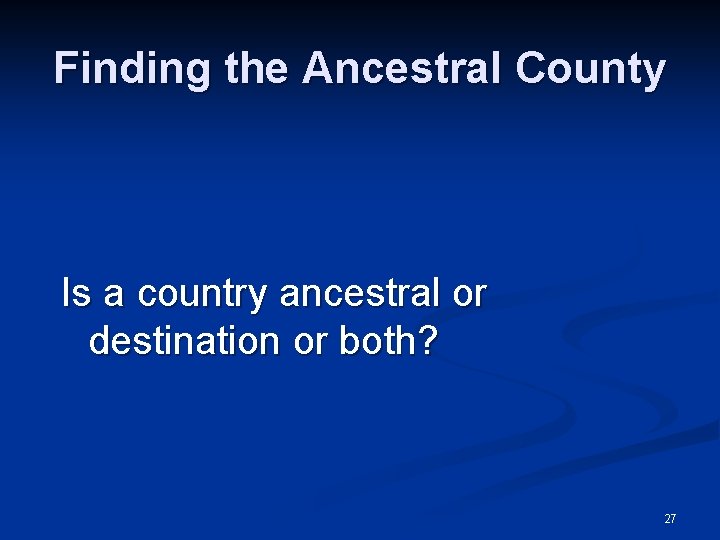 Finding the Ancestral County

Is a country ancestral or destination or both?

27